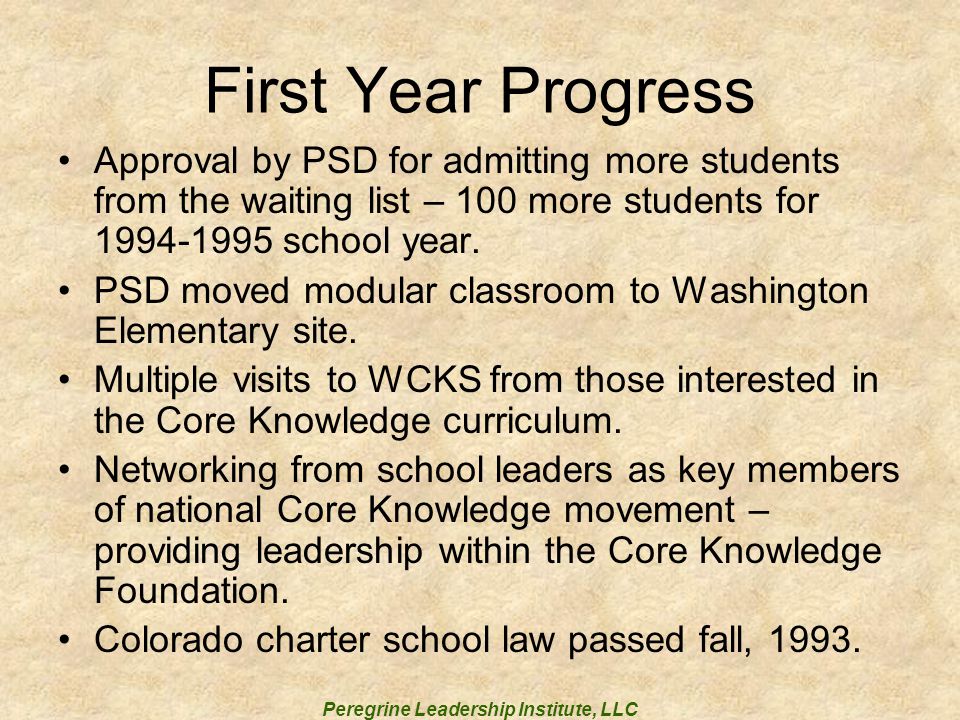 First Year Progress

• Approval by PSD for admitting more students from the waiting list – 100 more students for 1994-1995 school year.

• PSD moved modular classroom to Washington Elementary site.

• Multiple visits to WCKS from those interested in the Core Knowledge curriculum.

• Networking from school leaders as key members of national Core Knowledge movement – providing leadership within the Core Knowledge Foundation.

• Colorado charter school law passed fall, 1993.

Peregrine Leadership Institute, LLC